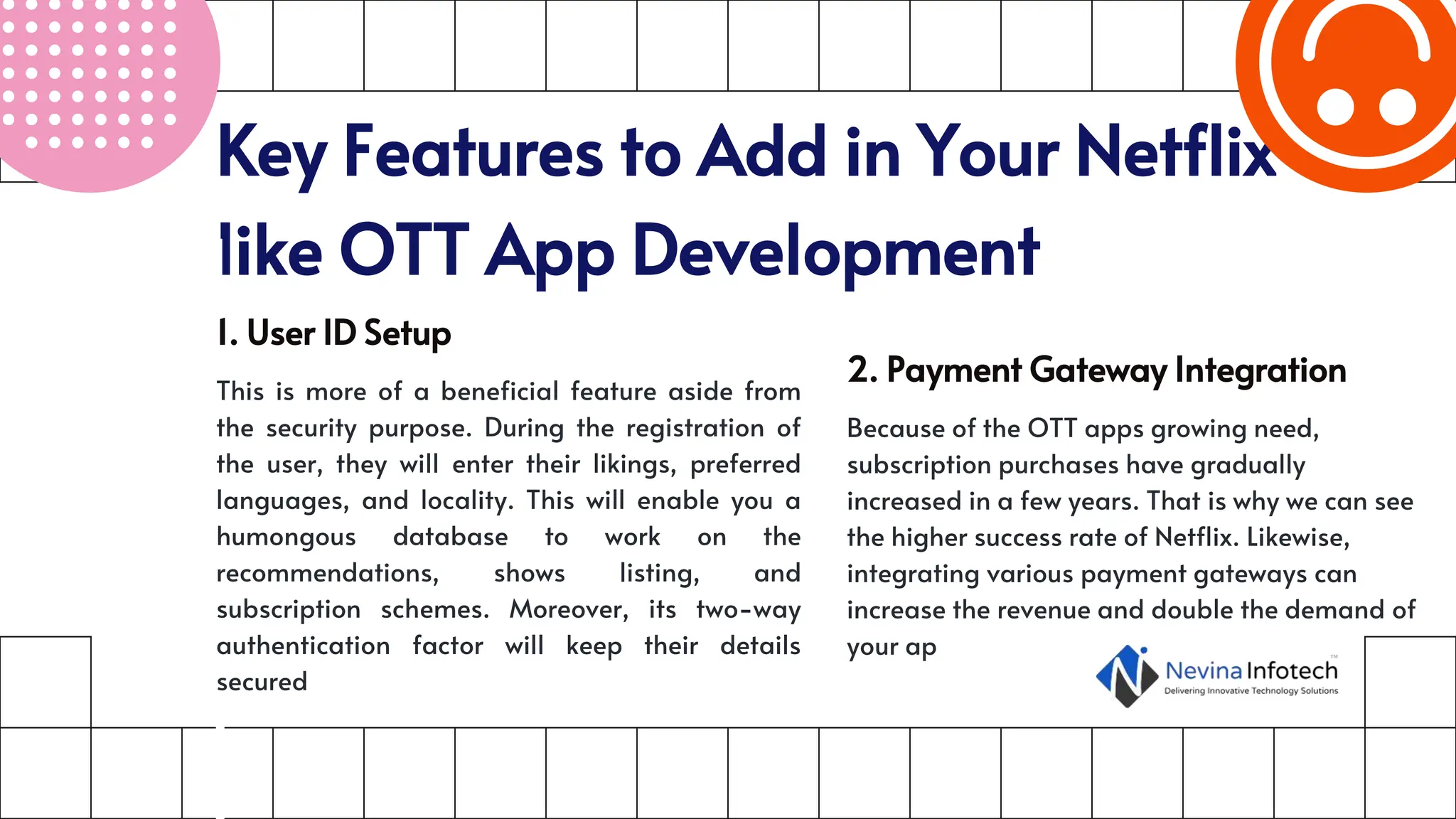 Key Features to Add in Your Netflix like OTT App Development

1. User ID Setup

This is more of a beneficial feature aside from the security purpose. During the registration of the user, they will enter their likings, preferred languages, and locality. This will enable you a humongous database to work on the recommendations, shows listing, and subscription schemes. Moreover, its two-way authentication factor will keep their details secured

2. Payment Gateway Integration

Because of the OTT apps growing need, subscription purchases have gradually increased in a few years. That is why we can see the higher success rate of Netflix. Likewise, integrating various payment gateways can increase the revenue and double the demand of your ap

Nevina Infotech™
Delivering Innovative Technology Solutions